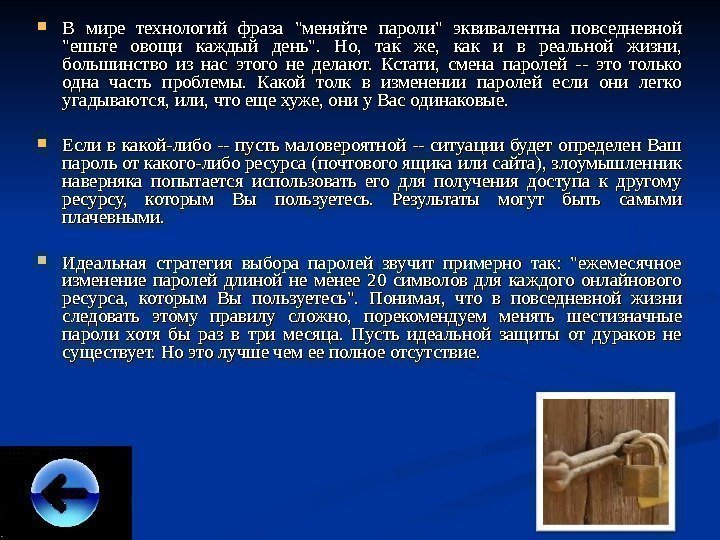 В мире технологий фраза "меняйте пароли" эквивалентна повседневной "ешьте овощи каждый день". Но, так же, как и в реальной жизни, большинство из нас этого не делают. Кстати, смена паролей -- это только одна часть проблемы. Какой толк в изменении паролей если они легко угадываются, или, что еще хуже, они у Вас одинаковые.

Если в какой-либо -- пусть маловероятной -- ситуации будет определен Ваш пароль от какого-либо ресурса (почтового ящика или сайта), злоумышленник наверняка попытается использовать его для получения доступа к другому ресурсу, которым Вы пользуетесь. Результаты могут быть самыми плачевными.

Идеальная стратегия выбора паролей звучит примерно так: "ежемесячное изменение паролей длиной не менее 20 символов для каждого онлайнового ресурса, которым Вы пользуетесь". Понимая, что в повседневной жизни следовать этому правилу сложно, порекомендуем менять шестизначные пароли хотя бы раз в три месяца. Пусть идеальной защиты от дураков не существует. Но это лучше чем ее полное отсутствие.